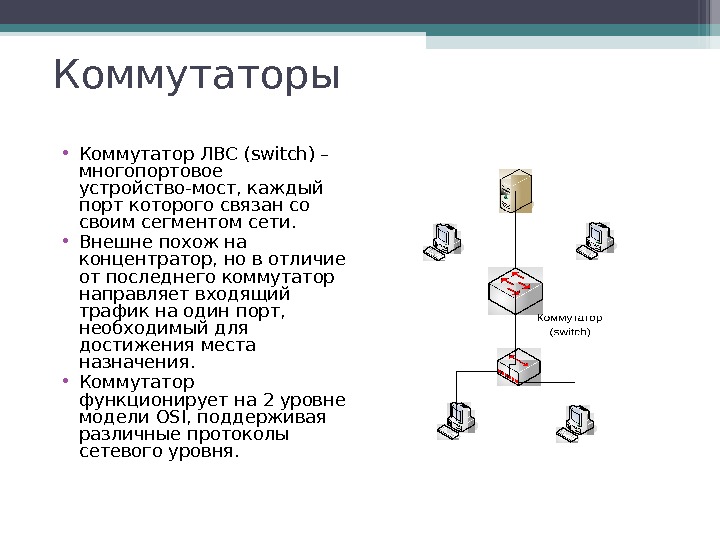 Коммутаторы

• Коммутатор ЛВС (switch) – многопортовое устройство-мост, каждый порт которого связан со своим сегментом сети.
• Внешне похож на концентратор, но в отличие от последнего коммутатор направляет входящий трафик на один порт, необходимый для достижения места назначения.
• Коммутатор функционирует на 2 уровне модели OSI, поддерживая различные протоколы сетевого уровня.

Коммутатор (switch)